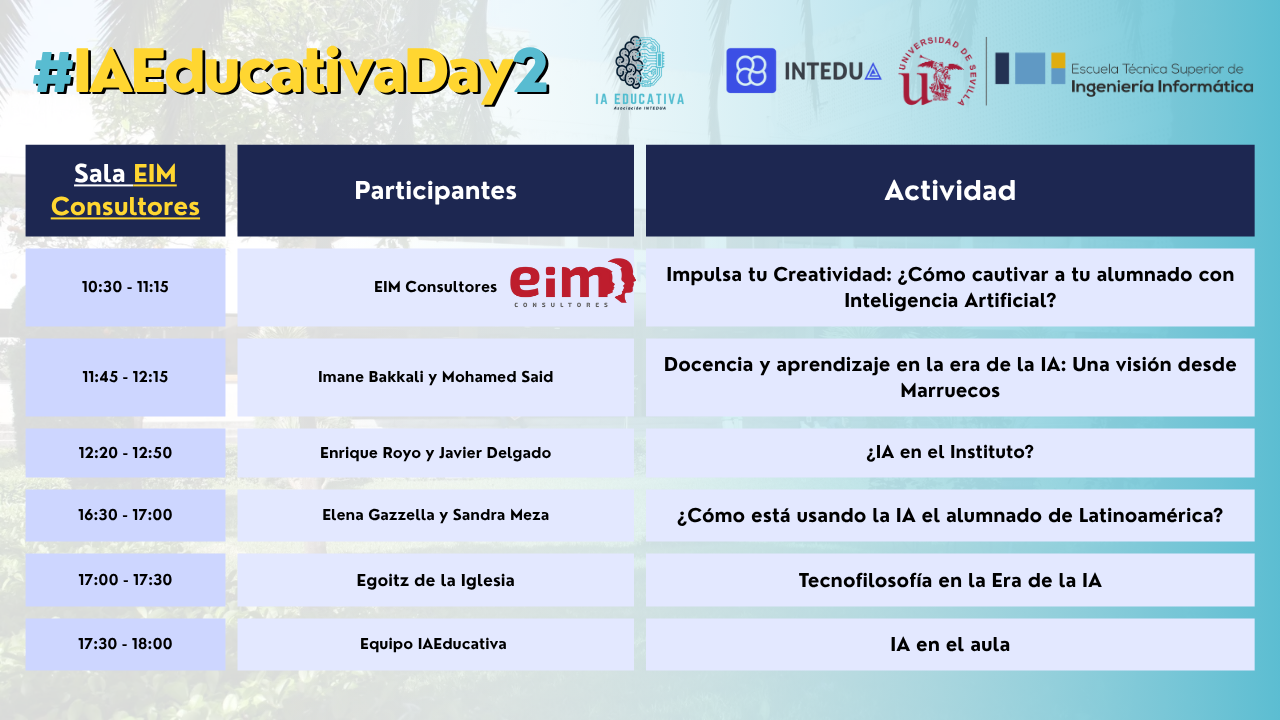 #IAEducativaDay2

IA EDUCATIVA
Asociación INTEDUA

INTEDUA

UNIVERSIDAD DE SEVILLA

Escuela Técnica Superior de Ingeniería Informática

| Sala EIM Consultores | Participantes | Actividad |
|---|---|---|
| 10:30 - 11:15 | EIM Consultores eim CONSULTORES | Impulsa tu Creatividad: ¿Cómo cautivar a tu alumnado con Inteligencia Artificial? |
| 11:45 - 12:15 | Imane Bakkali y Mohamed Said | Docencia y aprendizaje en la era de la IA: Una visión desde Marruecos |
| 12:20 - 12:50 | Enrique Royo y Javier Delgado | ¿IA en el Instituto? |
| 16:30 - 17:00 | Elena Gazzella y Sandra Meza | ¿Cómo está usando la IA el alumnado de Latinoamérica? |
| 17:00 - 17:30 | Egoitz de la Iglesia | Tecnofilosofía en la Era de la IA |
| 17:30 - 18:00 | Equipo IAEducativa | IA en el aula |